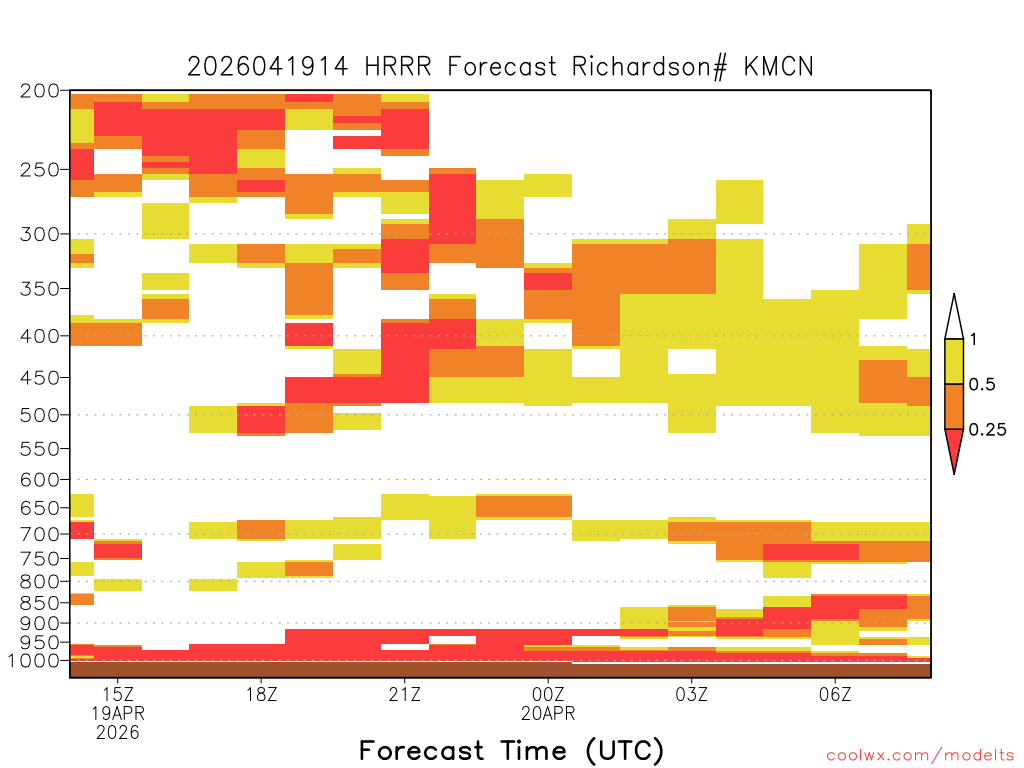 2026041914 HRRR Forecast Richardson# KMCN

200
250
300
350
400
450
500
550
600
650
700
750
800
850
900
950
1000

1
0.5
0.25

15Z
19APR
2026
18Z
21Z
00Z
20APR
03Z
06Z

Forecast Time (UTC)

coolwx.com/modelts